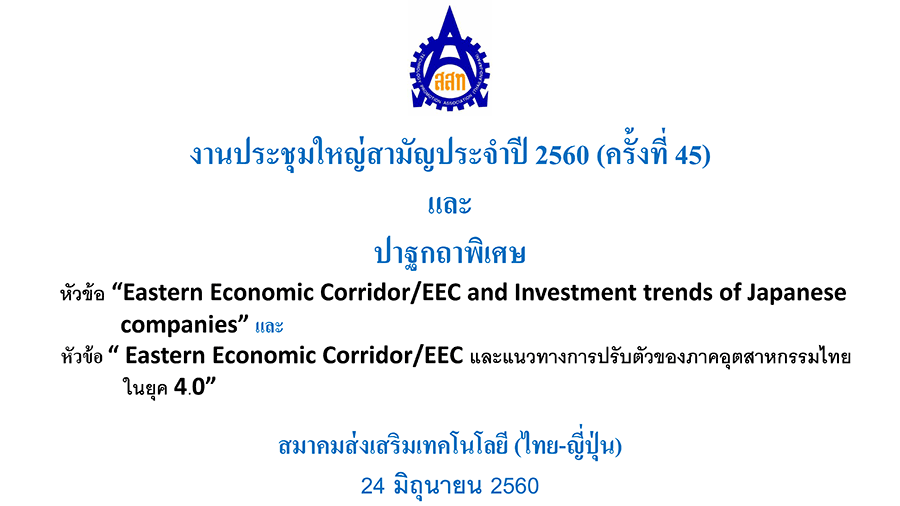 สสท

งานประชุมใหญ่สามัญประจำปี 2560 (ครั้งที่ 45)

และ

ปาฐกถาพิเศษ

หัวข้อ “Eastern Economic Corridor/EEC and Investment trends of Japanese companies” และ

หัวข้อ “ Eastern Economic Corridor/EEC และแนวทางการปรับตัวของภาคอุตสาหกรรมไทยในยุค 4.0”

สมาคมส่งเสริมเทคโนโลยี (ไทย-ญี่ปุ่น)

24 มิถุนายน 2560